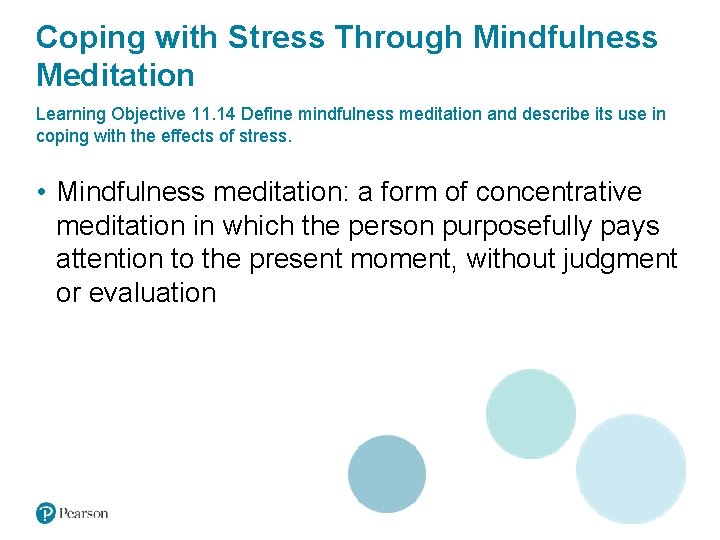 Coping with Stress Through Mindfulness Meditation

Learning Objective 11.14 Define mindfulness meditation and describe its use in coping with the effects of stress.

• Mindfulness meditation: a form of concentrative meditation in which the person purposefully pays attention to the present moment, without judgment or evaluation

Pearson